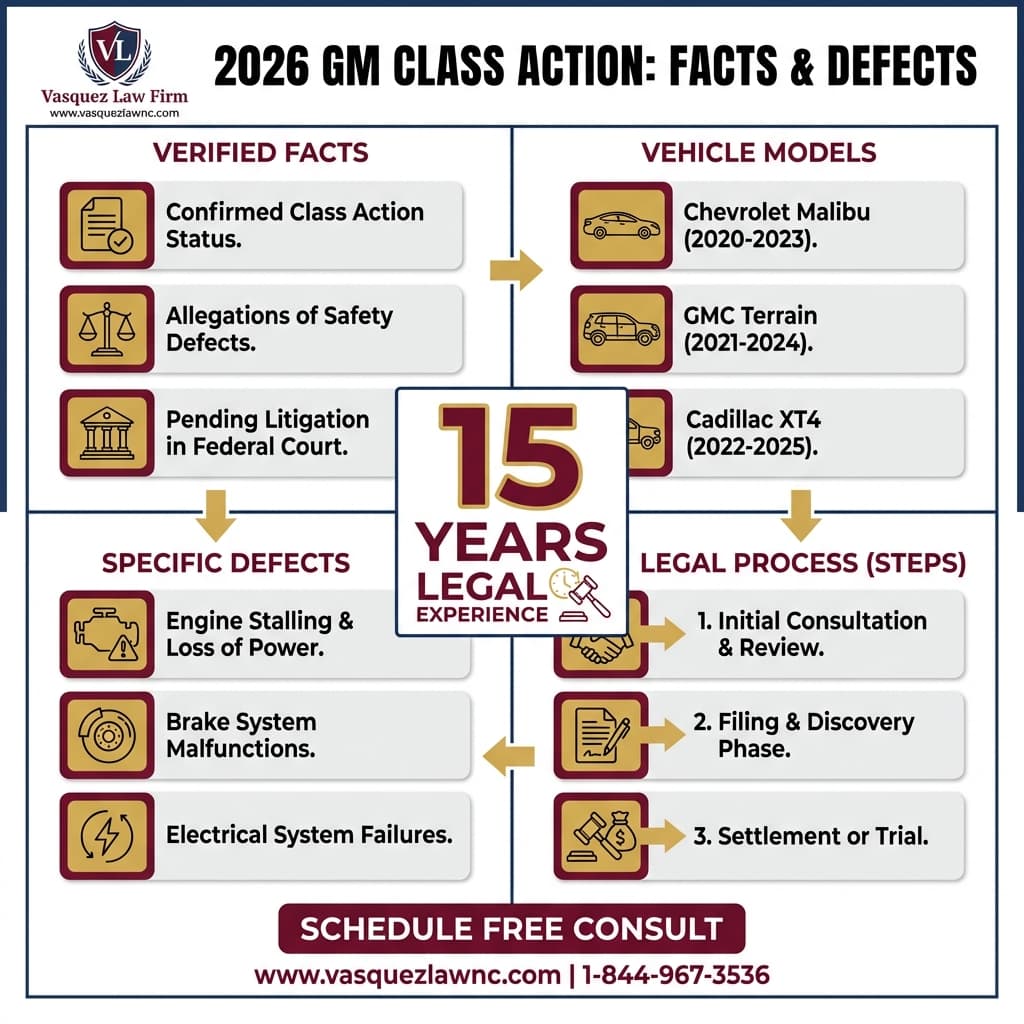 VL
Vasquez Law Firm
www.vasquezlawnc.com

2026 GM CLASS ACTION: FACTS & DEFECTS

VERIFIED FACTS

Confirmed Class Action Status.

Allegations of Safety Defects.

Pending Litigation in Federal Court.

VEHICLE MODELS

Chevrolet Malibu (2020-2023).

GMC Terrain (2021-2024).

Cadillac XT4 (2022-2025).

15 YEARS LEGAL EXPERIENCE

SPECIFIC DEFECTS

Engine Stalling & Loss of Power.

Brake System Malfunctions.

Electrical System Failures.

LEGAL PROCESS (STEPS)

1. Initial Consultation & Review.

2. Filing & Discovery Phase.

3. Settlement or Trial.

SCHEDULE FREE CONSULT

www.vasquezlawnc.com | 1-844-967-3536